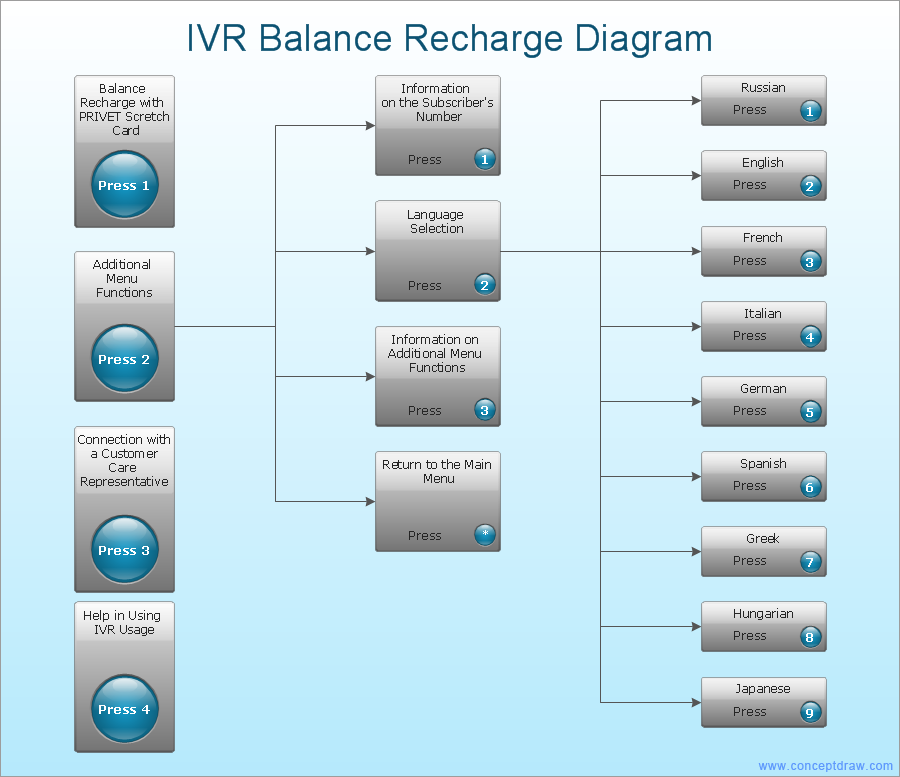 IVR Balance Recharge Diagram

Balance Recharge with PRIVET Scretch Card

Press 1

Additional Menu Functions

Press 2

Connection with a Customer Care Representative

Press 3

Help in Using IVR Usage

Press 4

Information on the Subscriber's Number

Press 1

Language Selection

Press 2

Information on Additional Menu Functions

Press 3

Return to the Main Menu

Press *

Russian

Press 1

English

Press 2

French

Press 3

Italian

Press 4

German

Press 5

Spanish

Press 6

Greek

Press 7

Hungarian

Press 8

Japanese

Press 9

www.conceptdraw.com